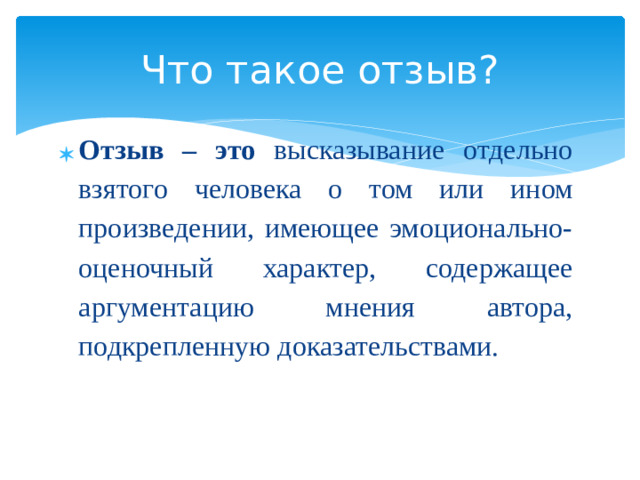 Что такое отзыв?

Отзыв – это высказывание отдельно взятого человека о том или ином произведении, имеющее эмоционально-оценочный характер, содержащее аргументацию мнения автора, подкрепленную доказательствами.